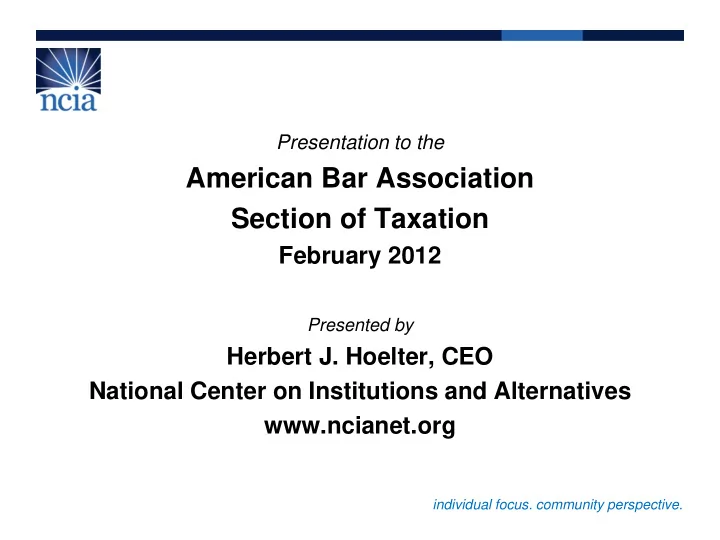 ncia

Presentation to the

American Bar Association

Section of Taxation

February 2012

Presented by

Herbert J. Hoelter, CEO

National Center on Institutions and Alternatives

www.ncianet.org

individual focus. community perspective.